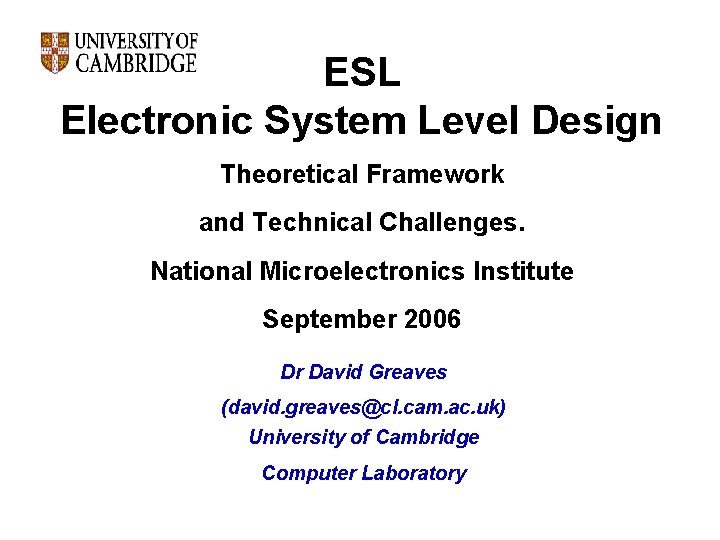 UNIVERSITY OF CAMBRIDGE

ESL
Electronic System Level Design

Theoretical Framework

and Technical Challenges.

National Microelectronics Institute

September 2006

Dr David Greaves

(david.greaves@cl.cam.ac.uk)
University of Cambridge

Computer Laboratory